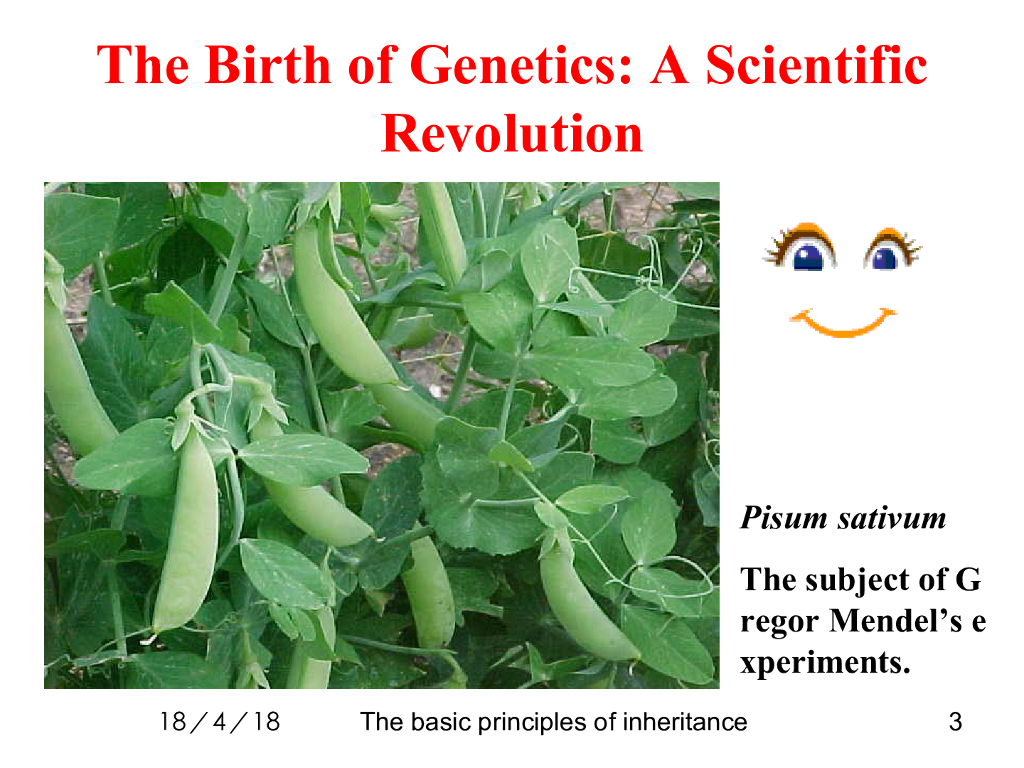 The Birth of Genetics: A Scientific Revolution

Pisum sativum

The subject of G regor Mendel's e xperiments.

18／4／18 The basic principles of inheritance 3